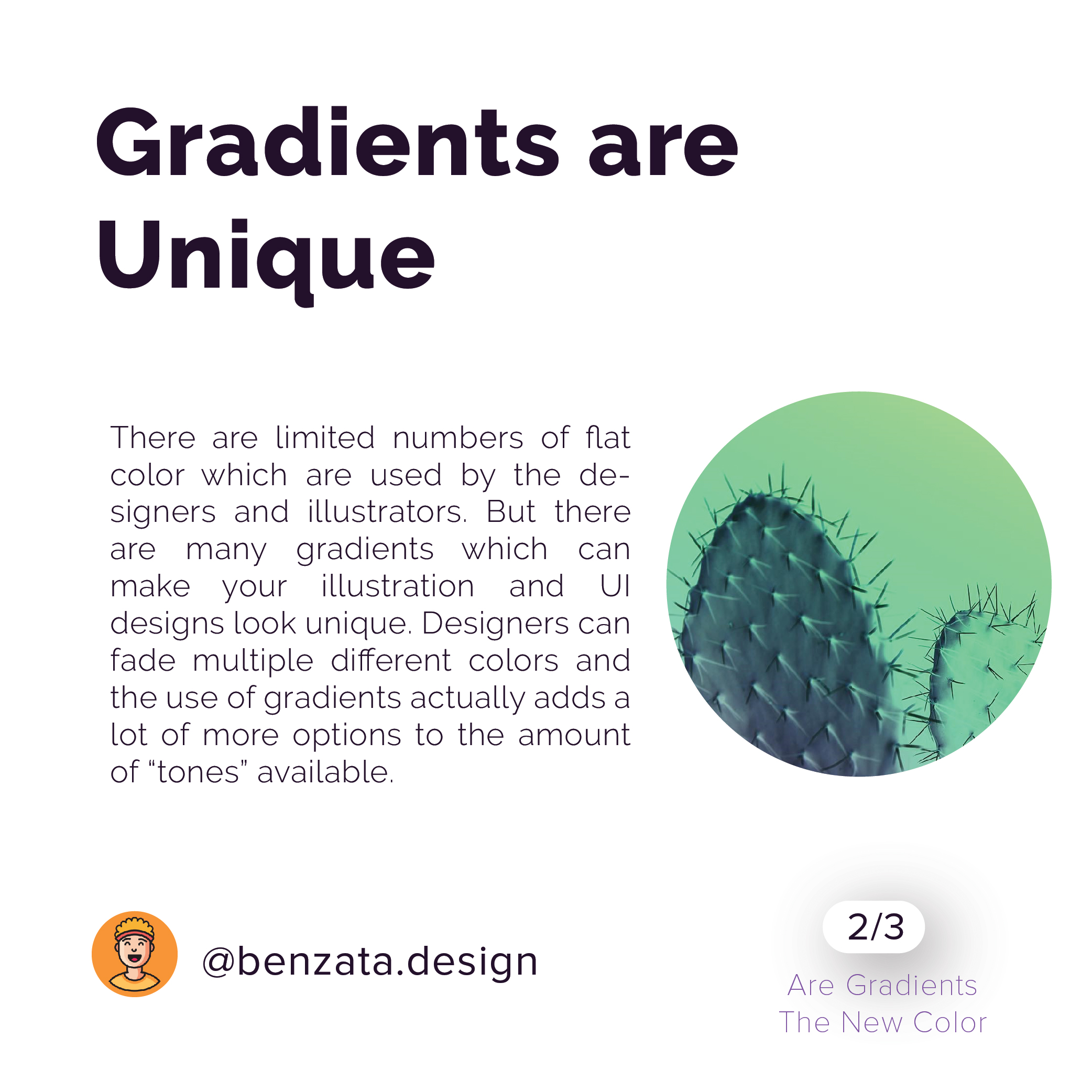 Gradients are Unique

There are limited numbers of flat color which are used by the designers and illustrators. But there are many gradients which can make your illustration and UI designs look unique. Designers can fade multiple different colors and the use of gradients actually adds a lot of more options to the amount of “tones” available.

@benzata.design

2/3

Are Gradients The New Color